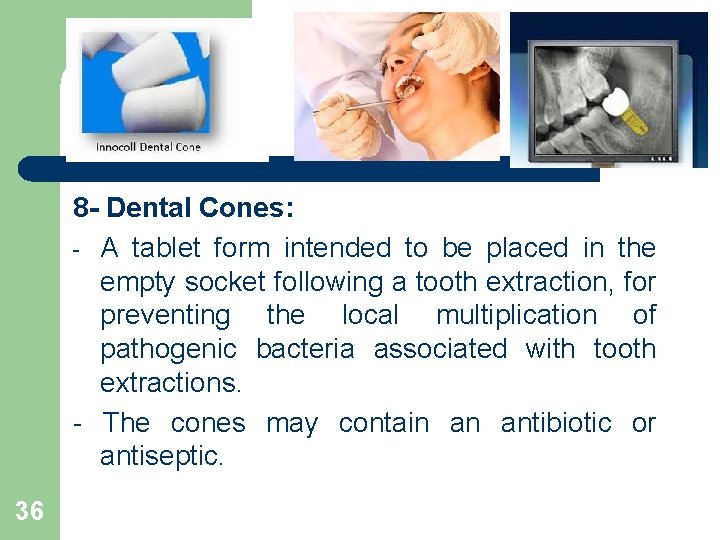 Innocoll Dental Cone

8- Dental Cones:

- A tablet form intended to be placed in the empty socket following a tooth extraction, for preventing the local multiplication of pathogenic bacteria associated with tooth extractions.

- The cones may contain an antibiotic or antiseptic.

36